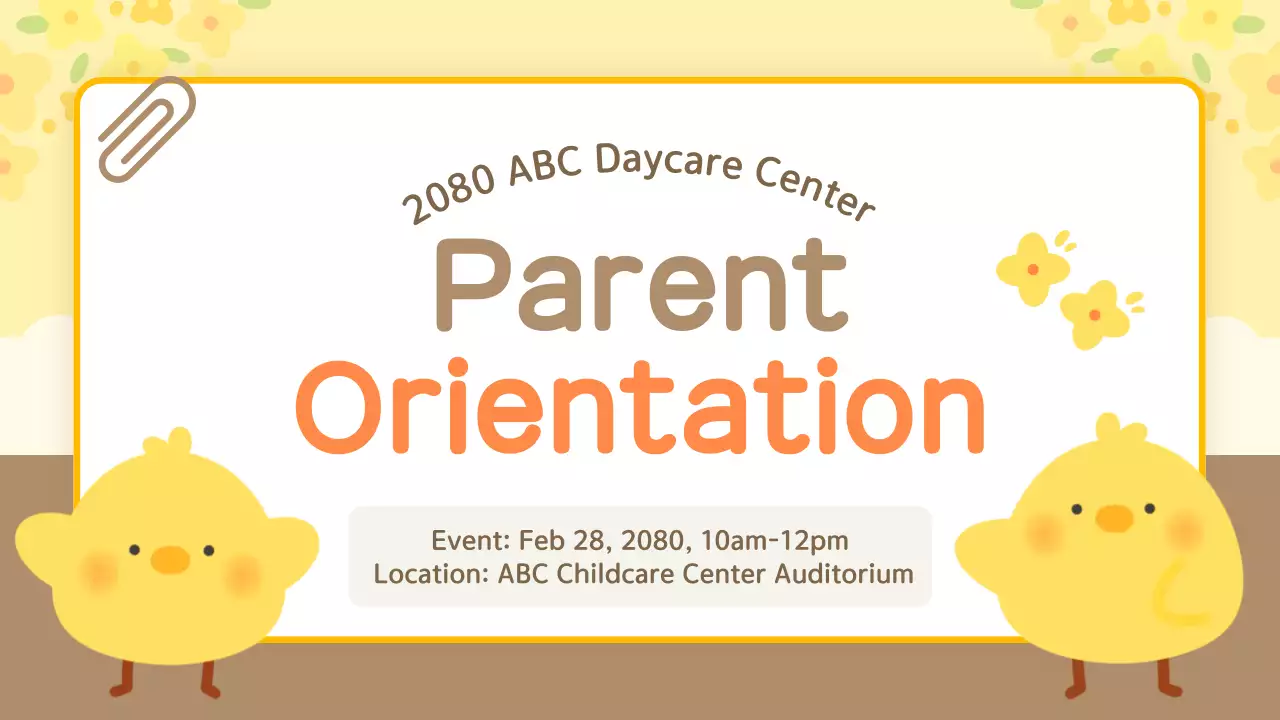 2080 ABC Daycare Center

Parent
Orientation

Event: Feb 28, 2080, 10am-12pm
Location: ABC Childcare Center Auditorium